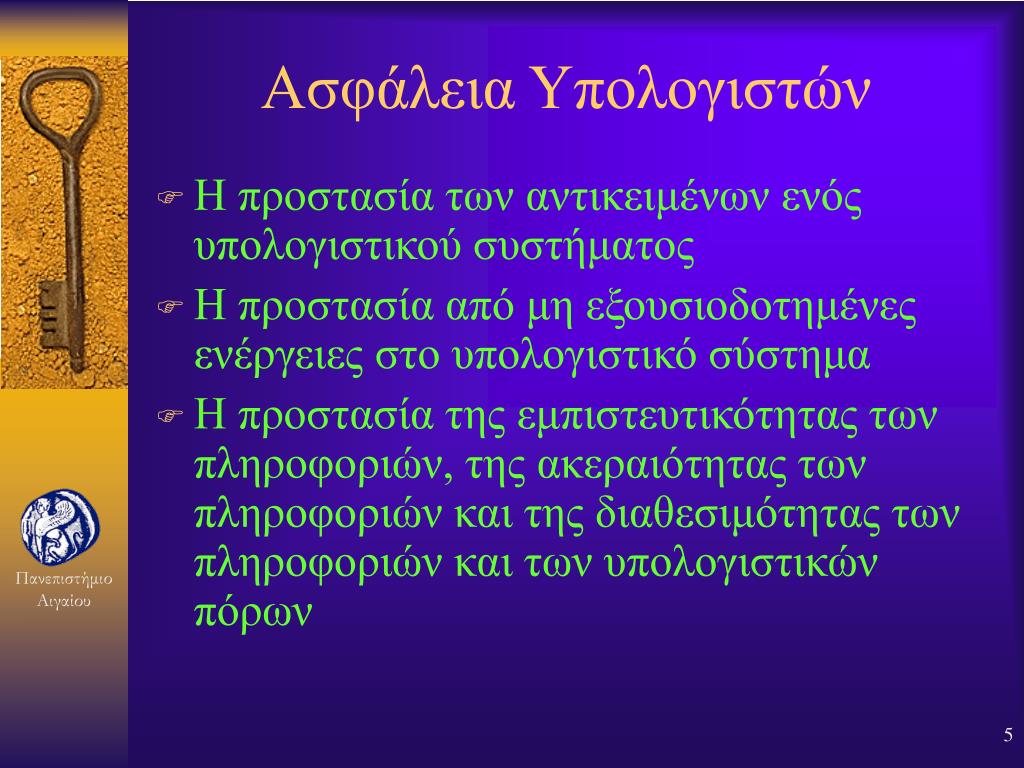 Ασφάλεια Υπολογιστών

Η προστασία των αντικειμένων ενός υπολογιστικού συστήματος

Η προστασία από μη εξουσιοδοτημένες ενέργειες στο υπολογιστικό σύστημα

Η προστασία της εμπιστευτικότητας των πληροφοριών, της ακεραιότητας των πληροφοριών και της διαθεσιμότητας των πληροφοριών και των υπολογιστικών πόρων

Πανεπιστήμιο Αιγαίου

5